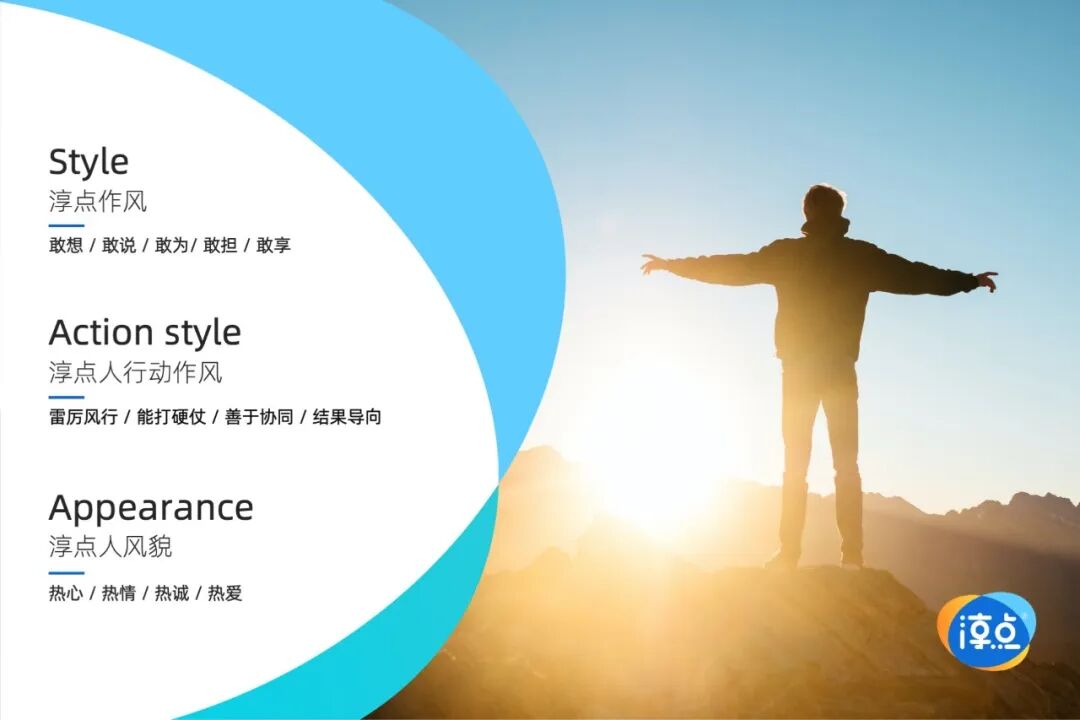 Style
淳点作风

敢想 / 敢说 / 敢为/ 敢担 / 敢享

Action style
淳点人行动作风

雷厉风行 / 能打硬仗 / 善于协同 / 结果导向

Appearance
淳点人风貌

热心 / 热情 / 热诚 / 热爱

淳点